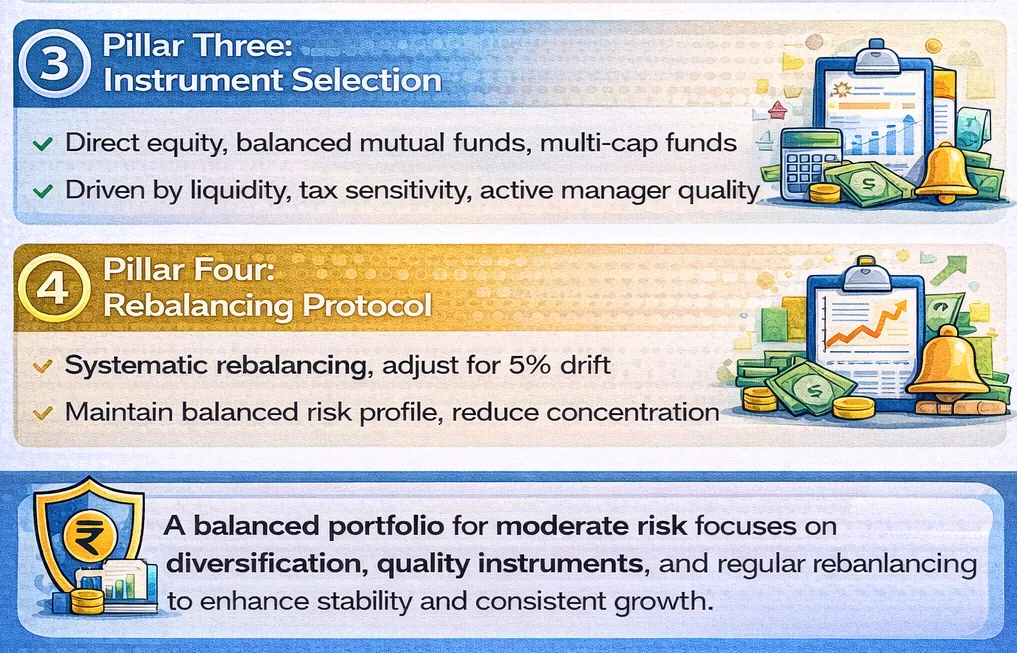 3 Pillar Three:
Instrument Selection

✓ Direct equity, balanced mutual funds, multi-cap funds
✓ Driven by liquidity, tax sensitivity, active manager quality

4 Pillar Four:
Rebalancing Protocol

✓ Systematic rebalancing, adjust for 5% drift
✓ Maintain balanced risk profile, reduce concentration

₹

A balanced portfolio for moderate risk focuses on diversification, quality instruments, and regular rebanlancing to enhance stability and consistent growth.